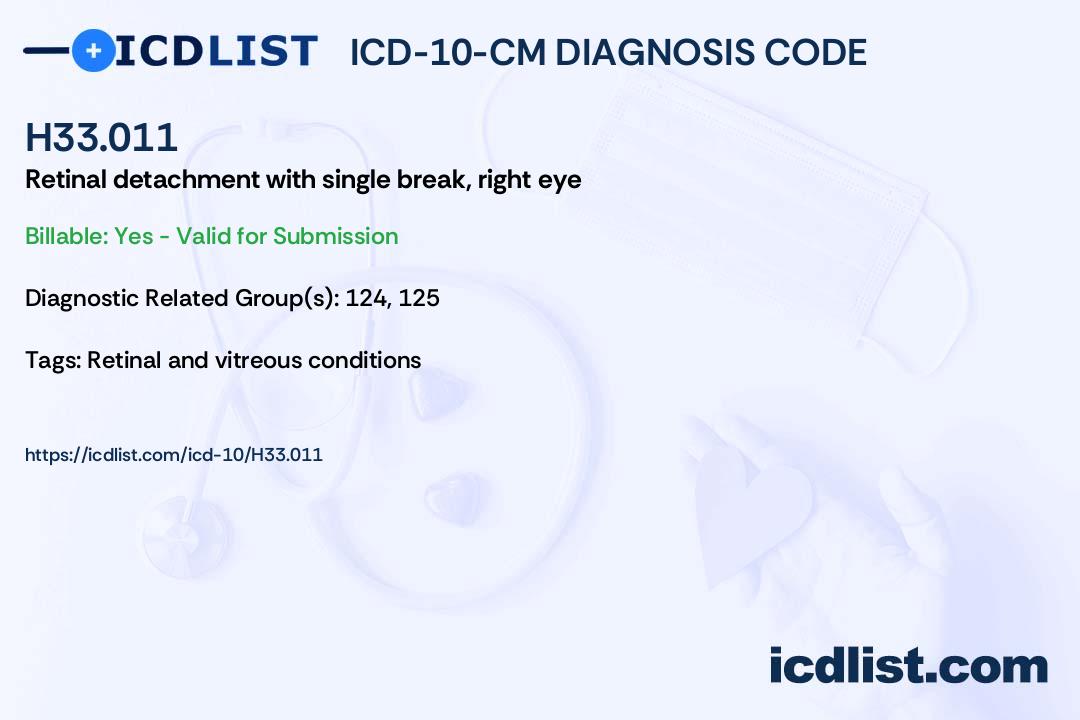 ICDLIST ICD-10-CM DIAGNOSIS CODE

H33.011

Retinal detachment with single break, right eye

Billable: Yes - Valid for Submission

Diagnostic Related Group(s): 124, 125

Tags: Retinal and vitreous conditions

https://icdlist.com/icd-10/H33.011

icdlist.com